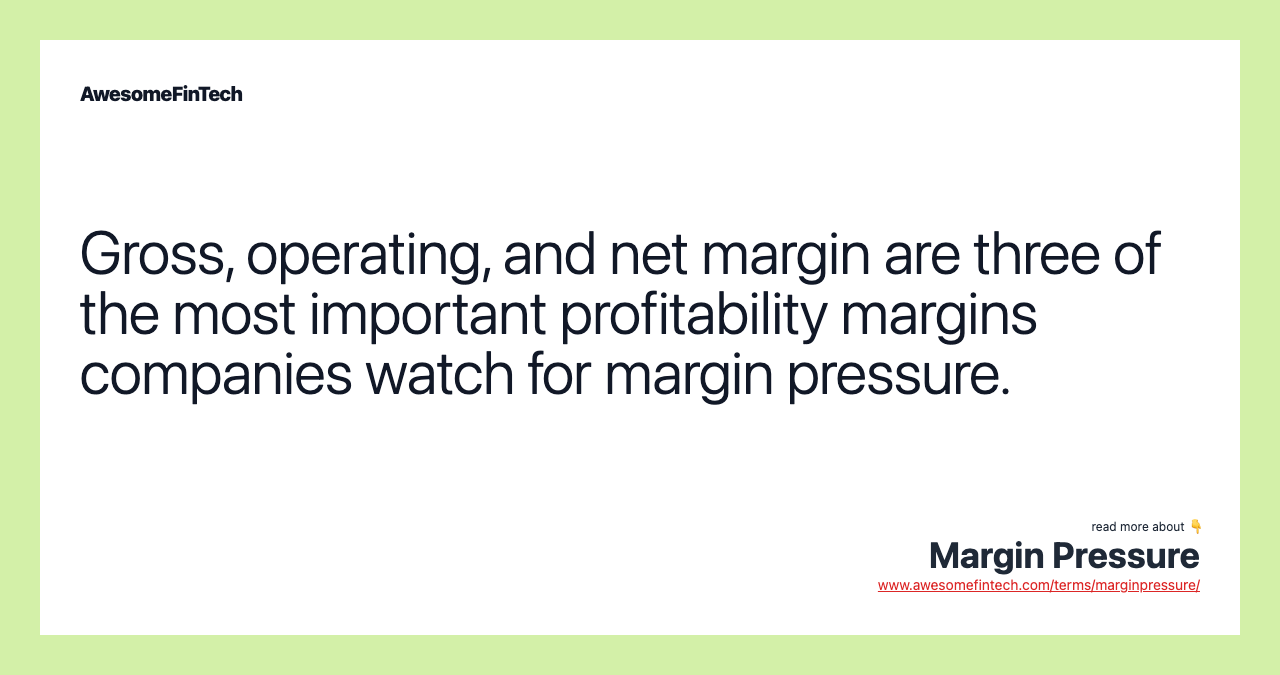 AwesomeFinTech

Gross, operating, and net margin are three of the most important profitability margins companies watch for margin pressure.

read more about 👇

Margin Pressure

www.awesomefintech.com/terms/marginpressure/